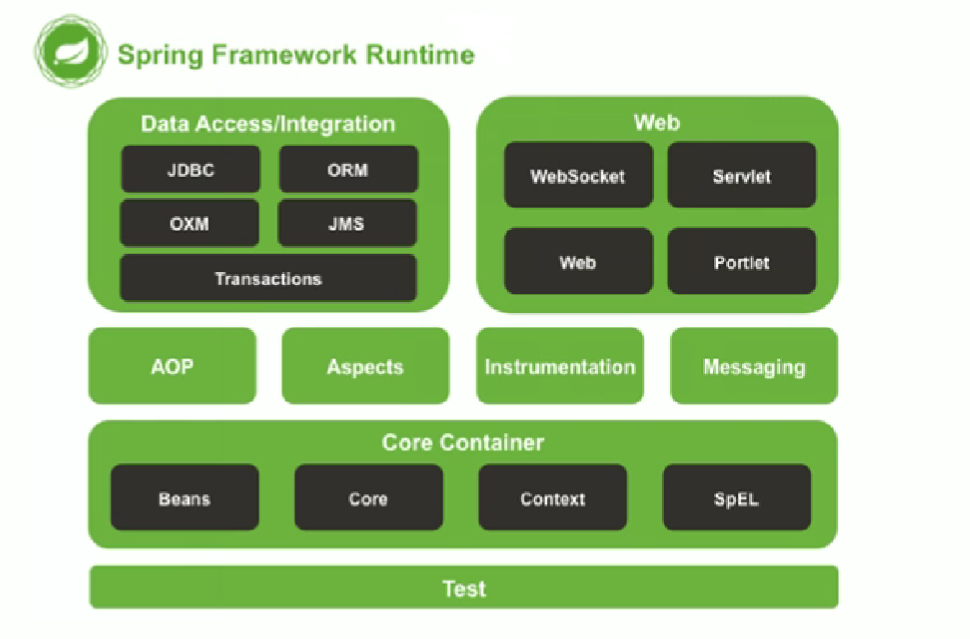 Spring Framework Runtime

Data Access/Integration

JDBC

ORM

OXM

JMS

Transactions

Web

WebSocket

Servlet

Web

Portlet

AOP

Aspects

Instrumentation

Messaging

Core Container

Beans

Core

Context

SpEL

Test